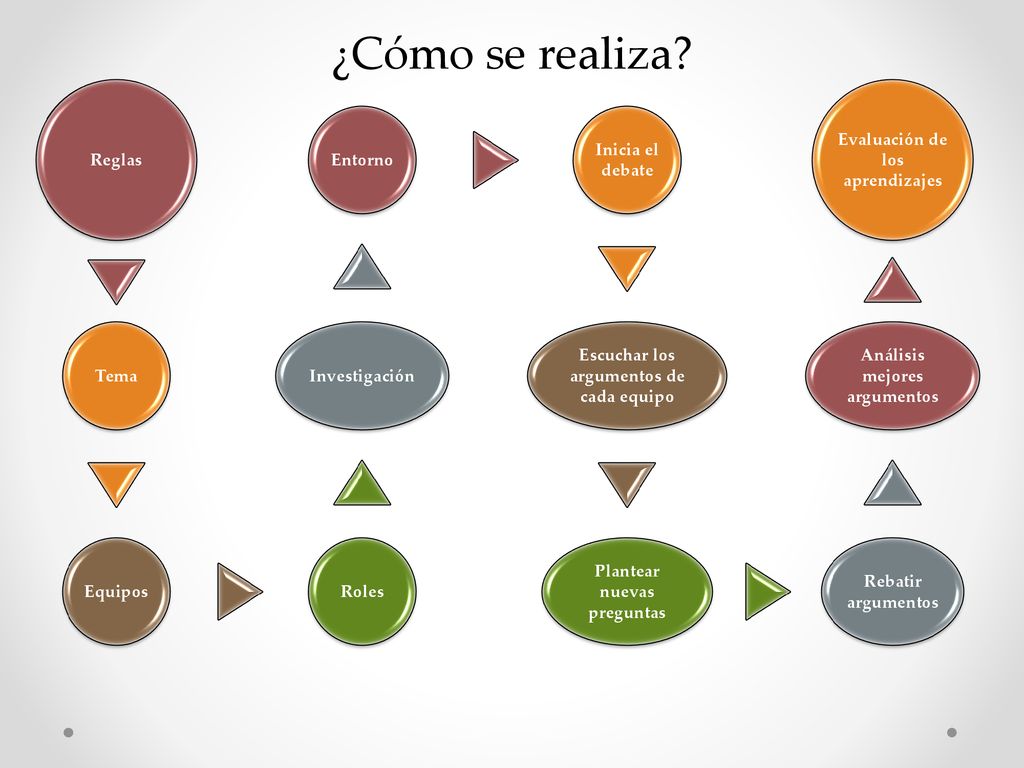 ¿Cómo se realiza?

Reglas

Tema

Equipos

Roles

Investigación

Entorno

Inicia el debate

Escuchar los argumentos de cada equipo

Plantear nuevas preguntas

Rebatir argumentos

Análisis mejores argumentos

Evaluación de los aprendizajes